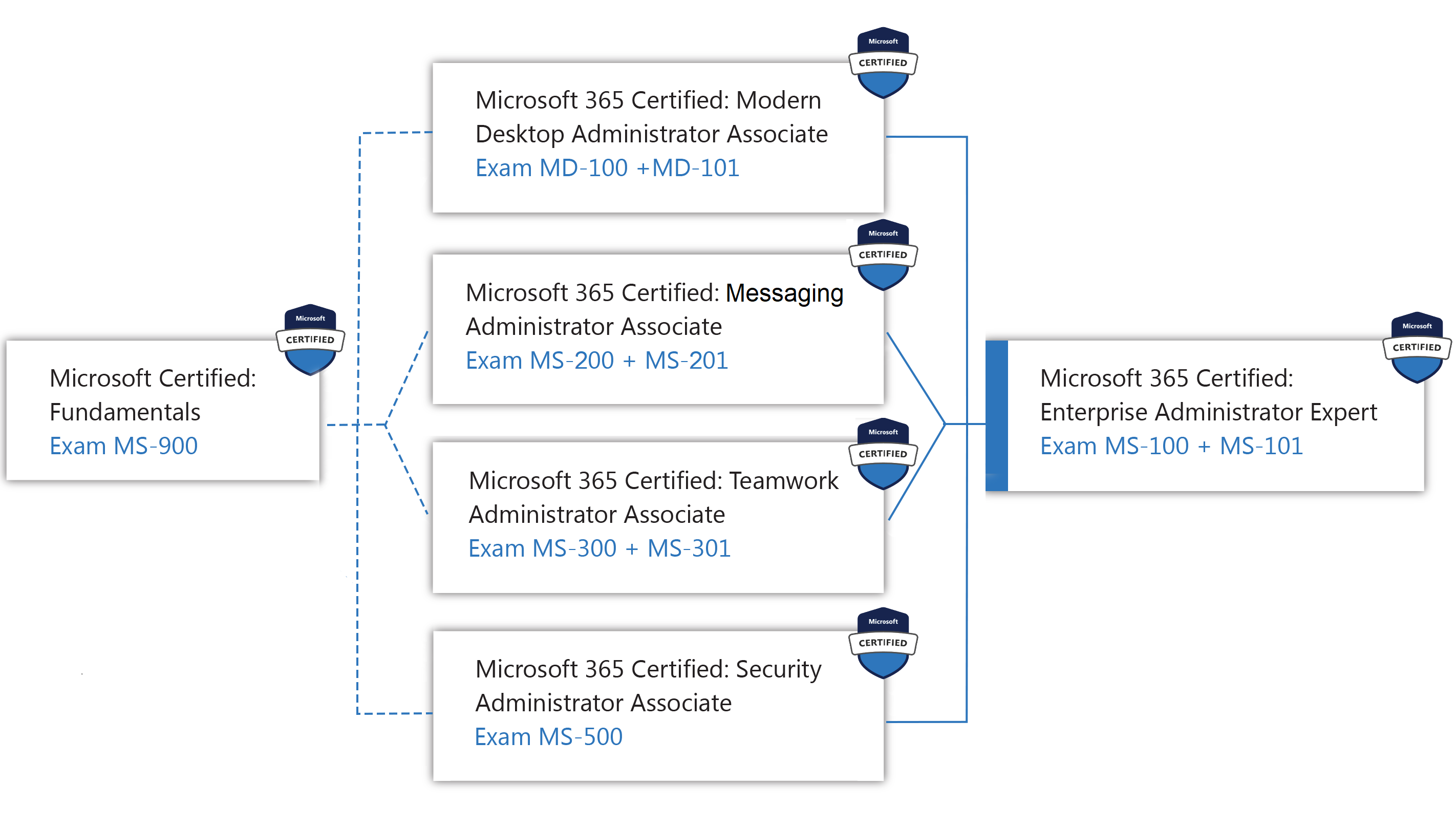 Microsoft
CERTIFIED

Microsoft Certified: Fundamentals
Exam MS-900

Microsoft
CERTIFIED

Microsoft 365 Certified: Modern Desktop Administrator Associate
Exam MD-100 +MD-101

Microsoft
CERTIFIED

Microsoft 365 Certified: Messaging Administrator Associate
Exam MS-200 + MS-201

Microsoft
CERTIFIED

Microsoft 365 Certified: Teamwork Administrator Associate
Exam MS-300 + MS-301

Microsoft
CERTIFIED

Microsoft 365 Certified: Security Administrator Associate
Exam MS-500

Microsoft
CERTIFIED

Microsoft 365 Certified: Enterprise Administrator Expert
Exam MS-100 + MS-101